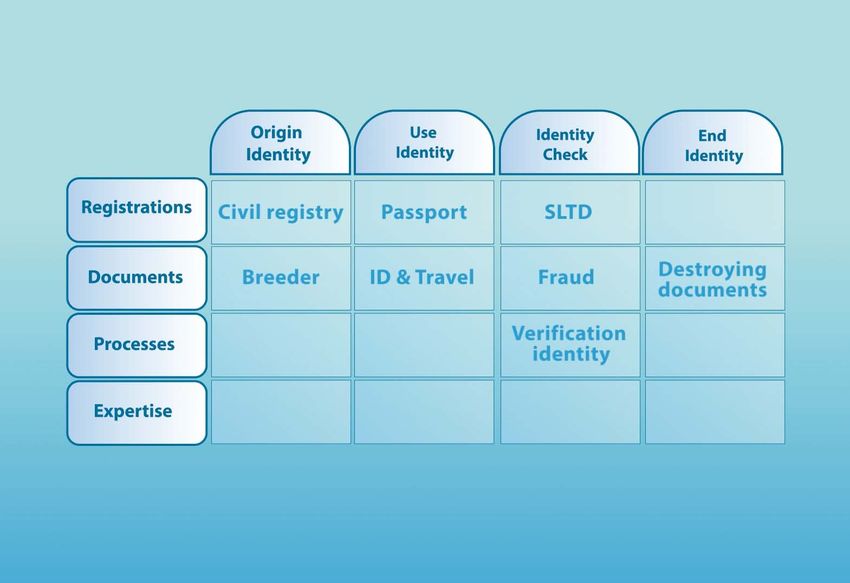 | | Origin Identity | Use Identity | Identity Check | End Identity |
|---|---|---|---|---|
| Registrations | Civil registry | Passport | SLTD | |
| Documents | Breeder | ID & Travel | Fraud | Destroying documents |
| Processes | | | Verification identity | |
| Expertise | | | | |